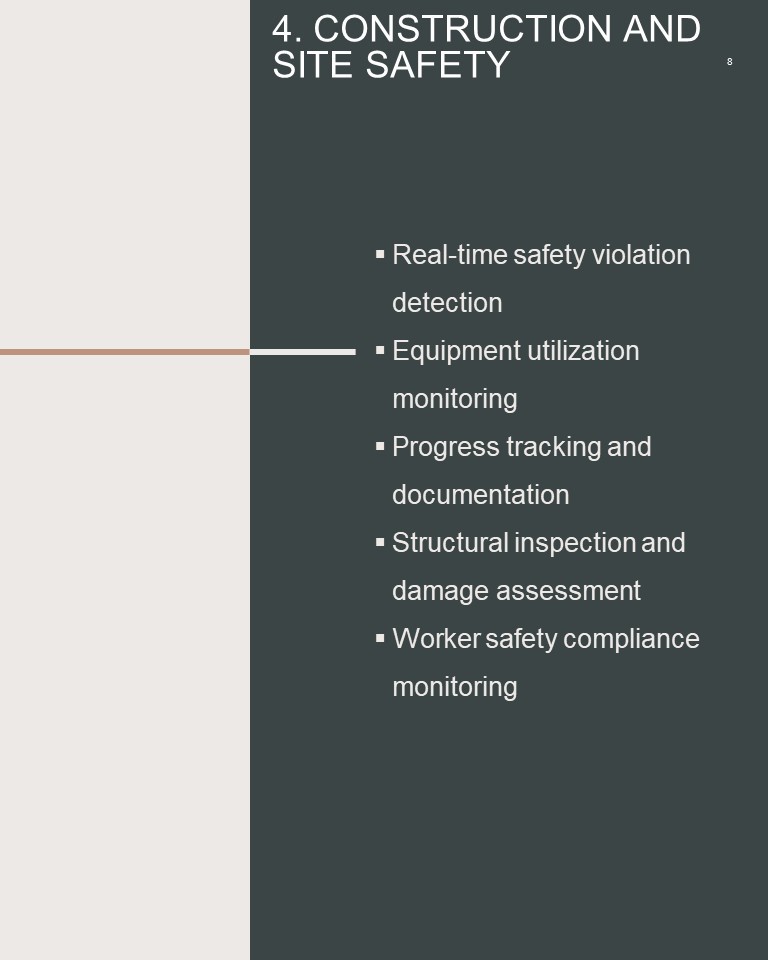 4. CONSTRUCTION AND SITE SAFETY

8

▪ Real-time safety violation detection
▪ Equipment utilization monitoring
▪ Progress tracking and documentation
▪ Structural inspection and damage assessment
▪ Worker safety compliance monitoring